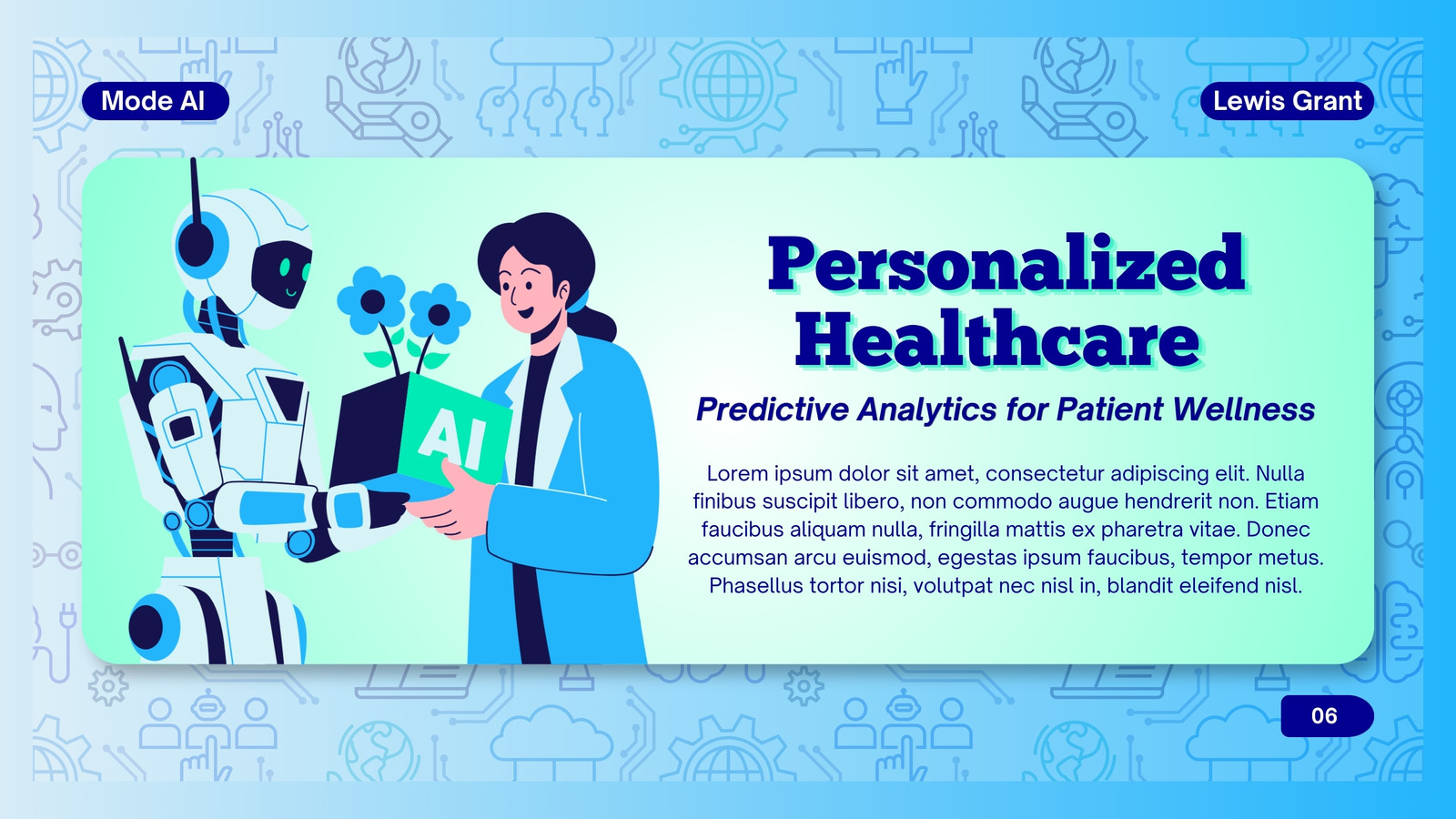 Mode AI

Lewis Grant

AI

Personalized Healthcare

Predictive Analytics for Patient Wellness

Lorem ipsum dolor sit amet, consectetur adipiscing elit. Nulla finibus suscipit libero, non commodo augue hendrerit non. Etiam faucibus aliquam nulla, fringilla mattis ex pharetra vitae. Donec accumsan arcu euismod, egestas ipsum faucibus, tempor metus. Phasellus tortor nisi, volutpat nec nisl in, blandit eleifend nisl.

06